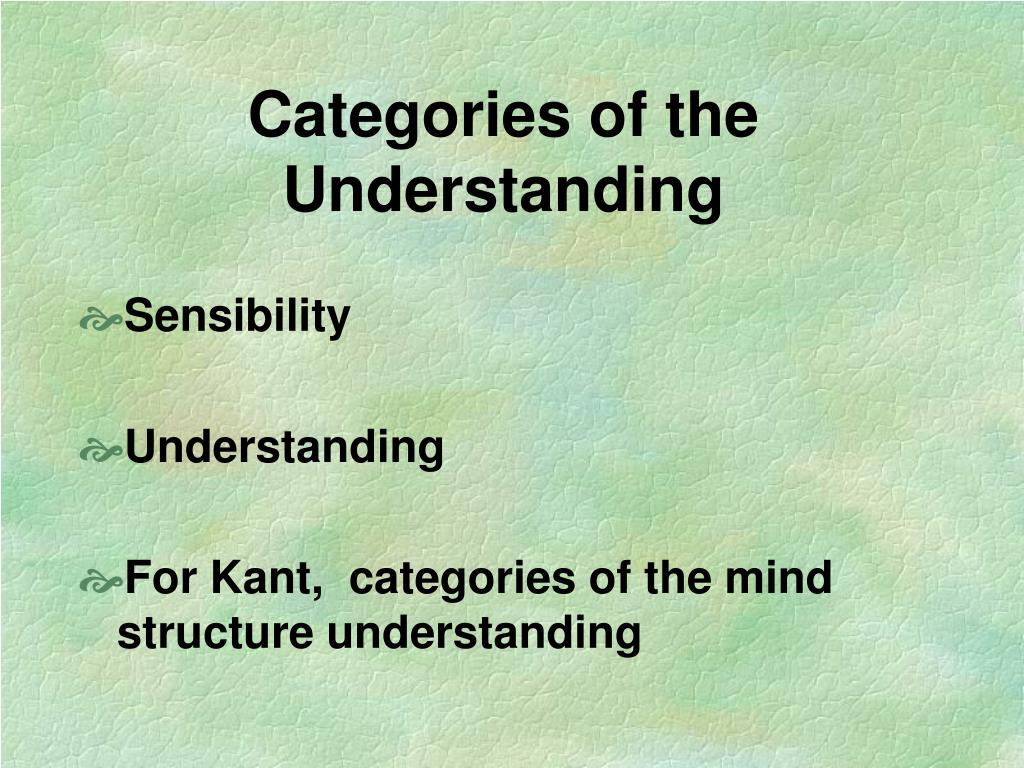 Categories of the Understanding

Sensibility

Understanding

For Kant, categories of the mind structure understanding